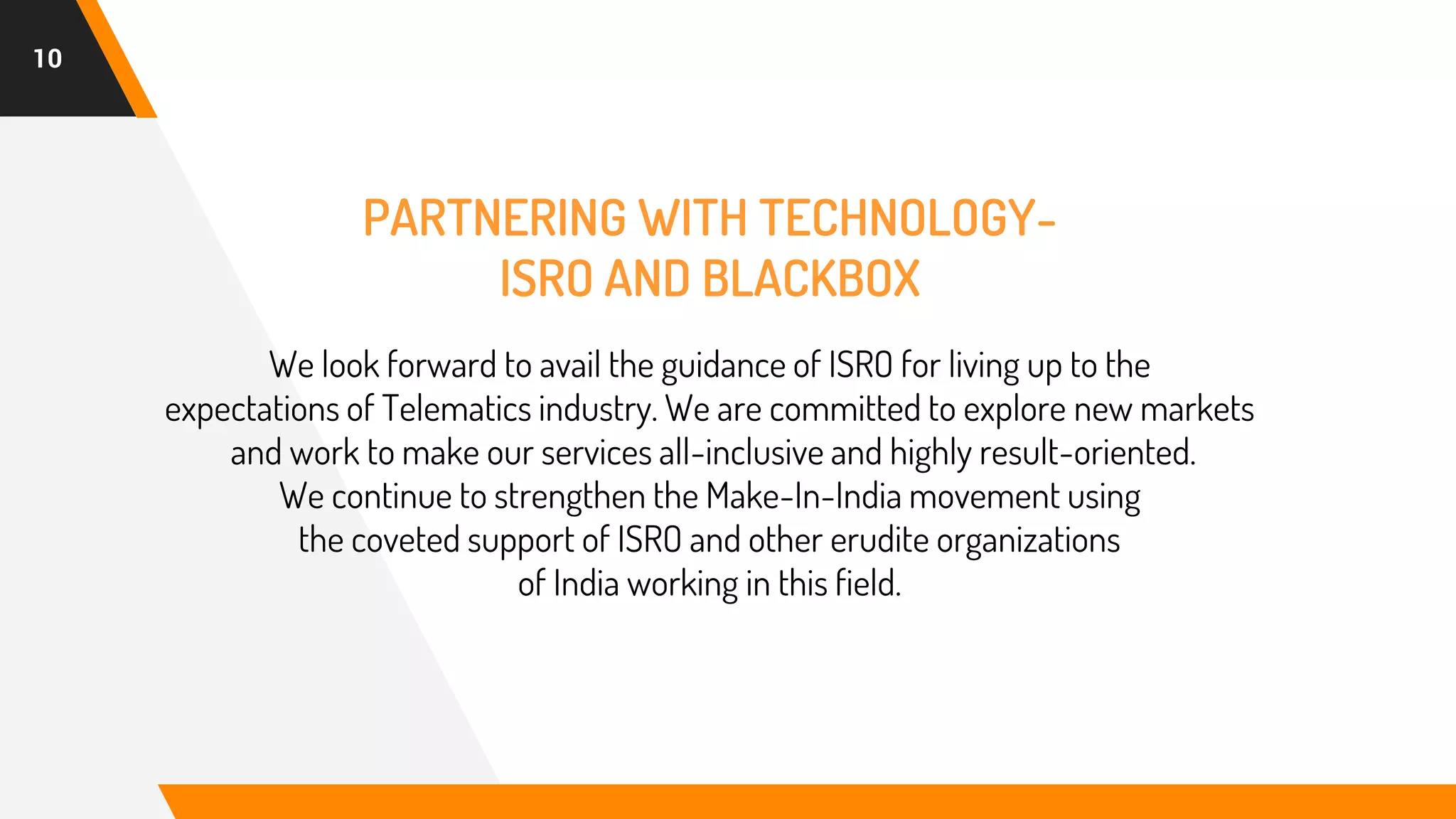 10

PARTNERING WITH TECHNOLOGY-
ISRO AND BLACKBOX

We look forward to avail the guidance of ISRO for living up to the expectations of Telematics industry. We are committed to explore new markets and work to make our services all-inclusive and highly result-oriented.
We continue to strengthen the Make-In-India movement using the coveted support of ISRO and other erudite organizations of India working in this field.